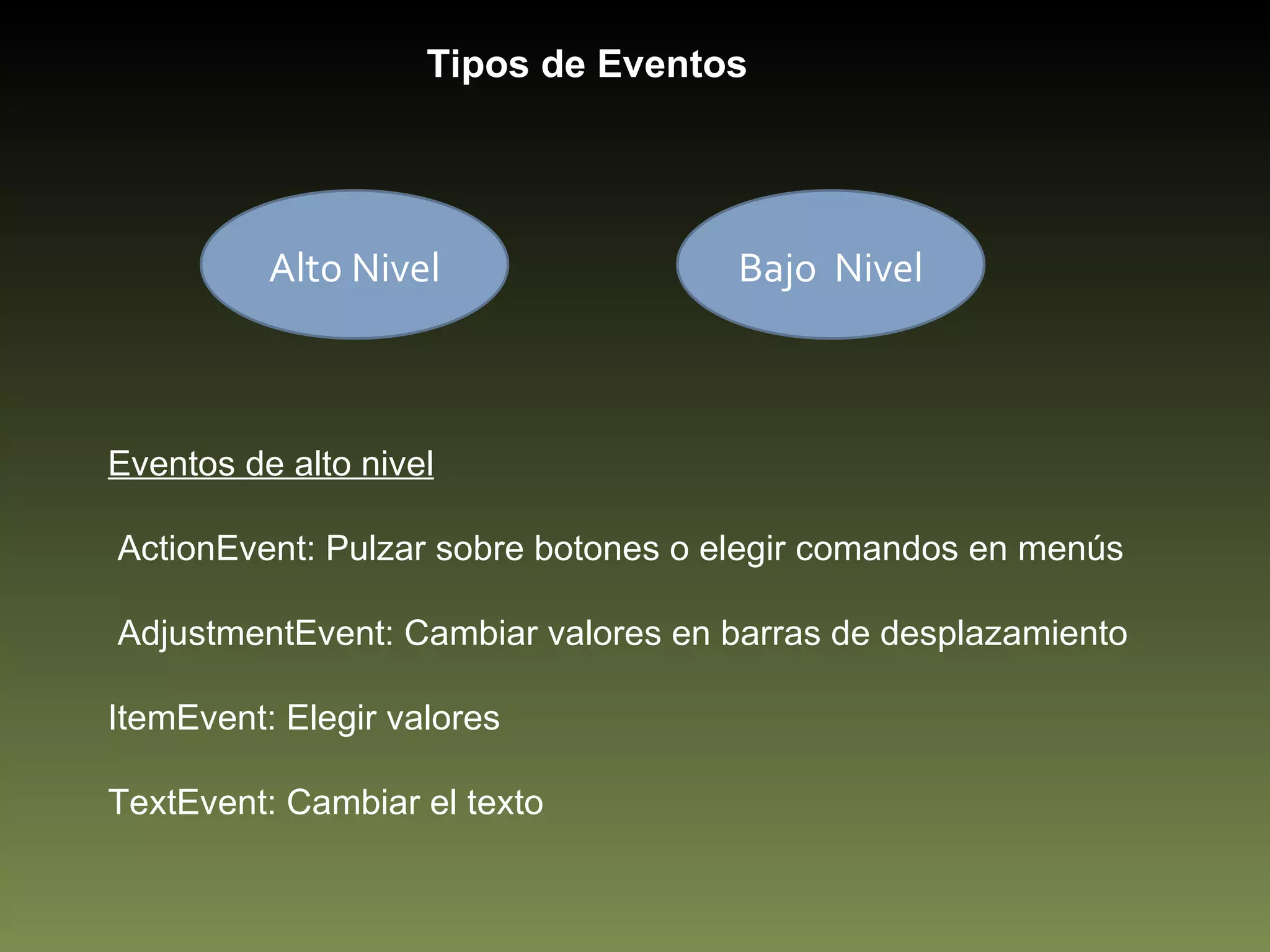 Tipos de Eventos

Alto Nivel

Bajo Nivel

Eventos de alto nivel

ActionEvent: Pulzar sobre botones o elegir comandos en menús

AdjustmentEvent: Cambiar valores en barras de desplazamiento

ItemEvent: Elegir valores

TextEvent: Cambiar el texto